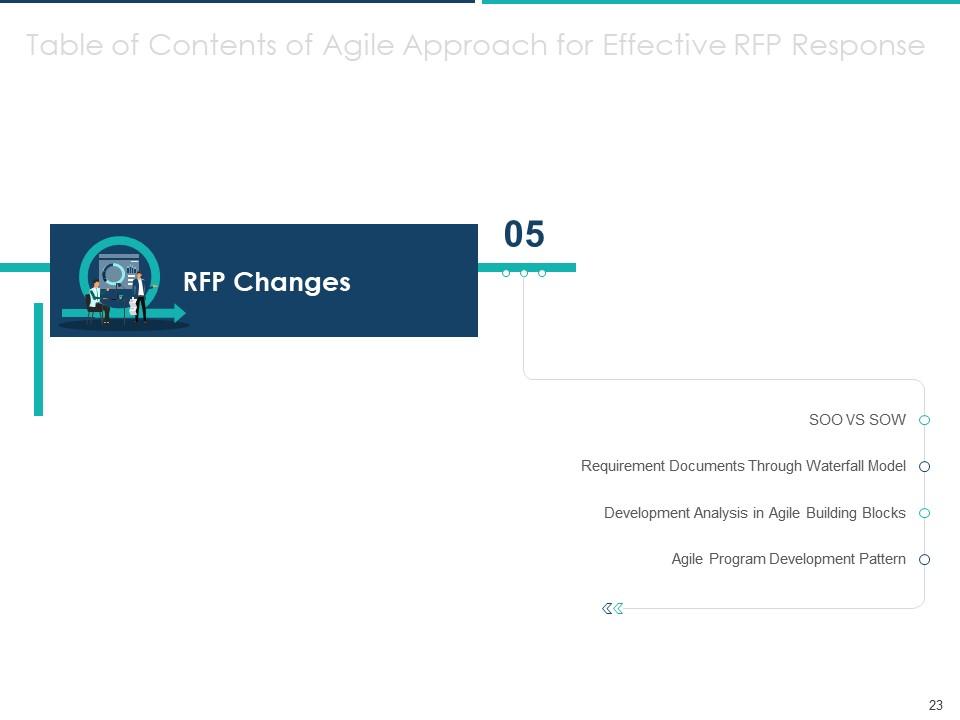 Table of Contents of Agile Approach for Effective RFP Response

RFP Changes

05

SOO VS SOW

Requirement Documents Through Waterfall Model

Development Analysis in Agile Building Blocks

Agile Program Development Pattern

23